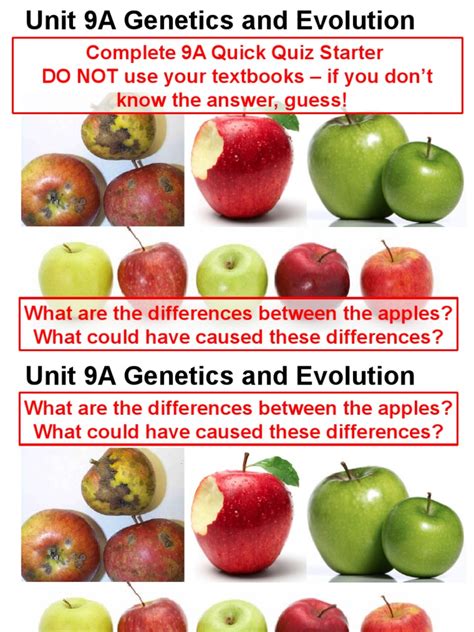 Unit 9A Genetics and Evolution

Complete 9A Quick Quiz Starter
DO NOT use your textbooks – if you don't know the answer, guess!

What are the differences between the apples?
What could have caused these differences?

Unit 9A Genetics and Evolution

What are the differences between the apples?
What could have caused these differences?